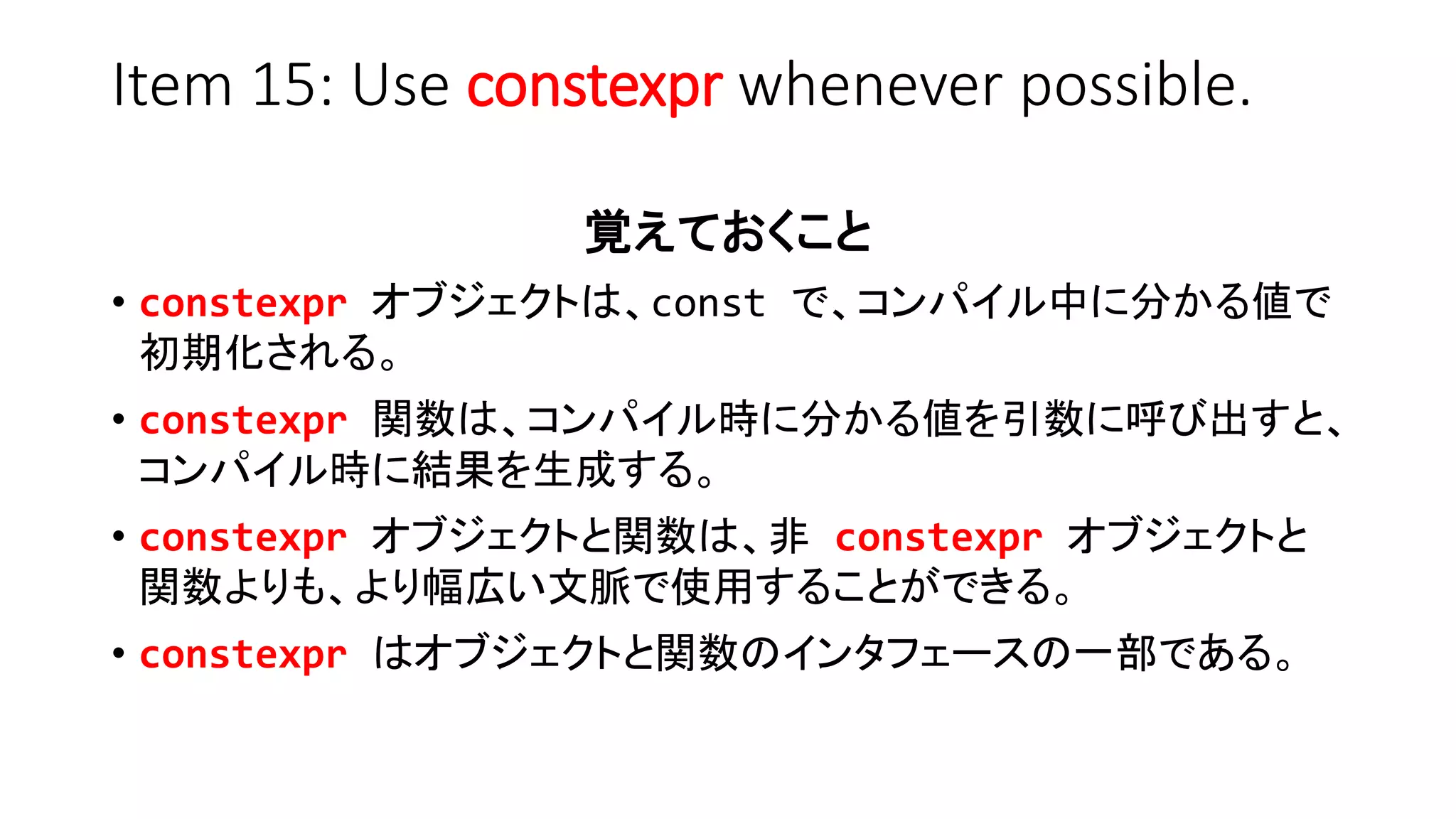 Item 15: Use constexpr whenever possible.

覚えておくこと

• constexpr オブジェクトは、const で、コンパイル中に分かる値で初期化される。

• constexpr 関数は、コンパイル時に分かる値を引数に呼び出すと、コンパイル時に結果を生成する。

• constexpr オブジェクトと関数は、非 constexpr オブジェクトと関数よりも、より幅広い文脈で使用することができる。

• constexpr はオブジェクトと関数のインタフェースの一部である。